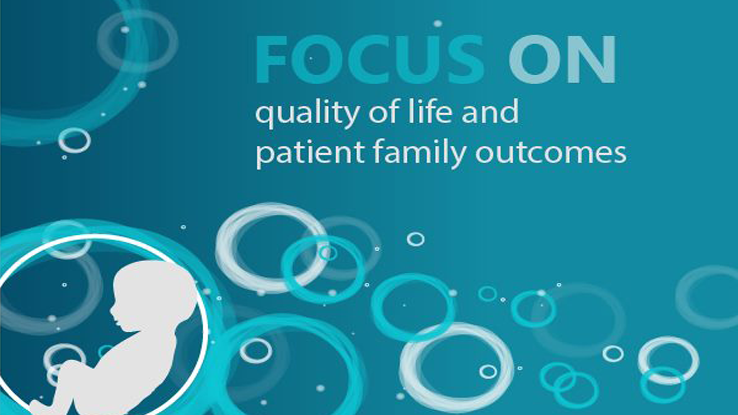 FOCUS ON
quality of life and patient family outcomes